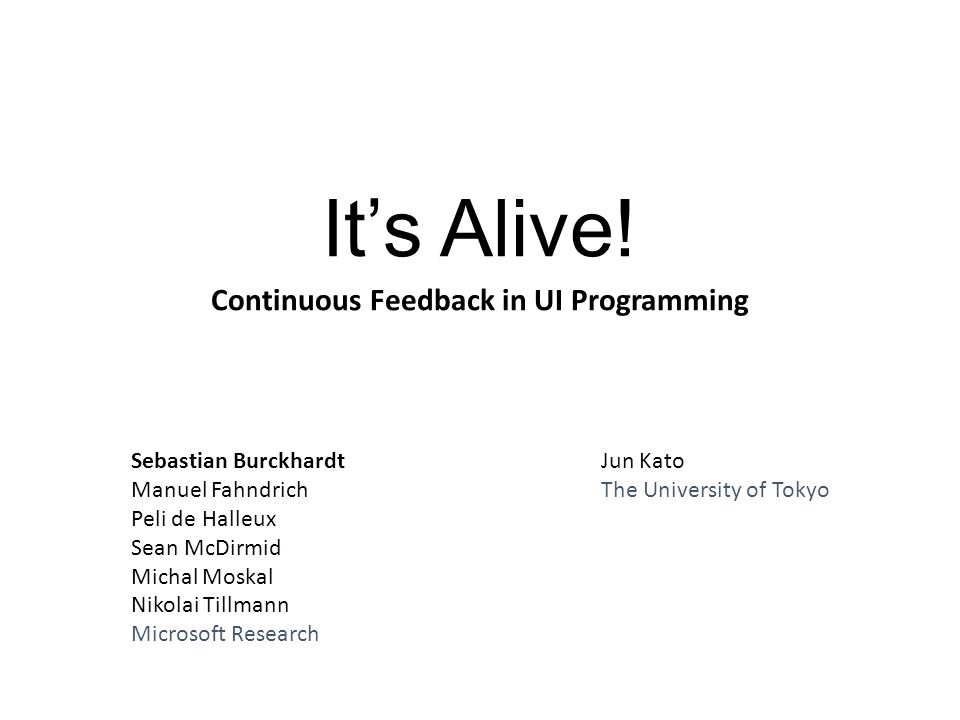 It’s Alive!

Continuous Feedback in UI Programming

Sebastian Burckhardt
Manuel Fahndrich
Peli de Halleux
Sean McDirmid
Michal Moskal
Nikolai Tillmann
Microsoft Research

Jun Kato
The University of Tokyo